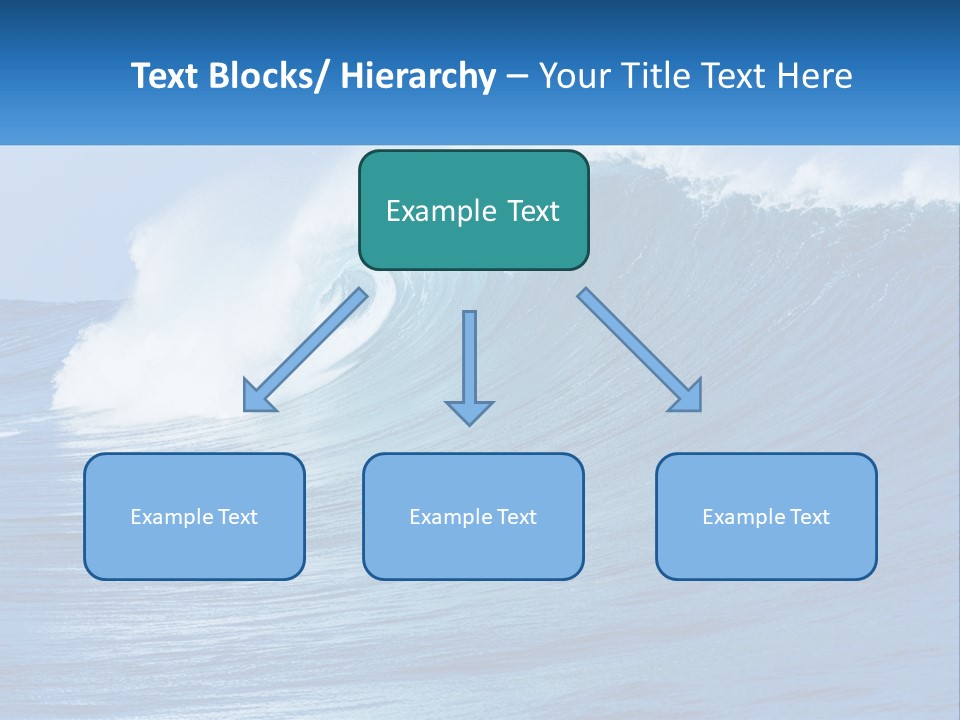 Text Blocks/ Hierarchy – Your Title Text Here

Example Text

Example Text

Example Text

Example Text